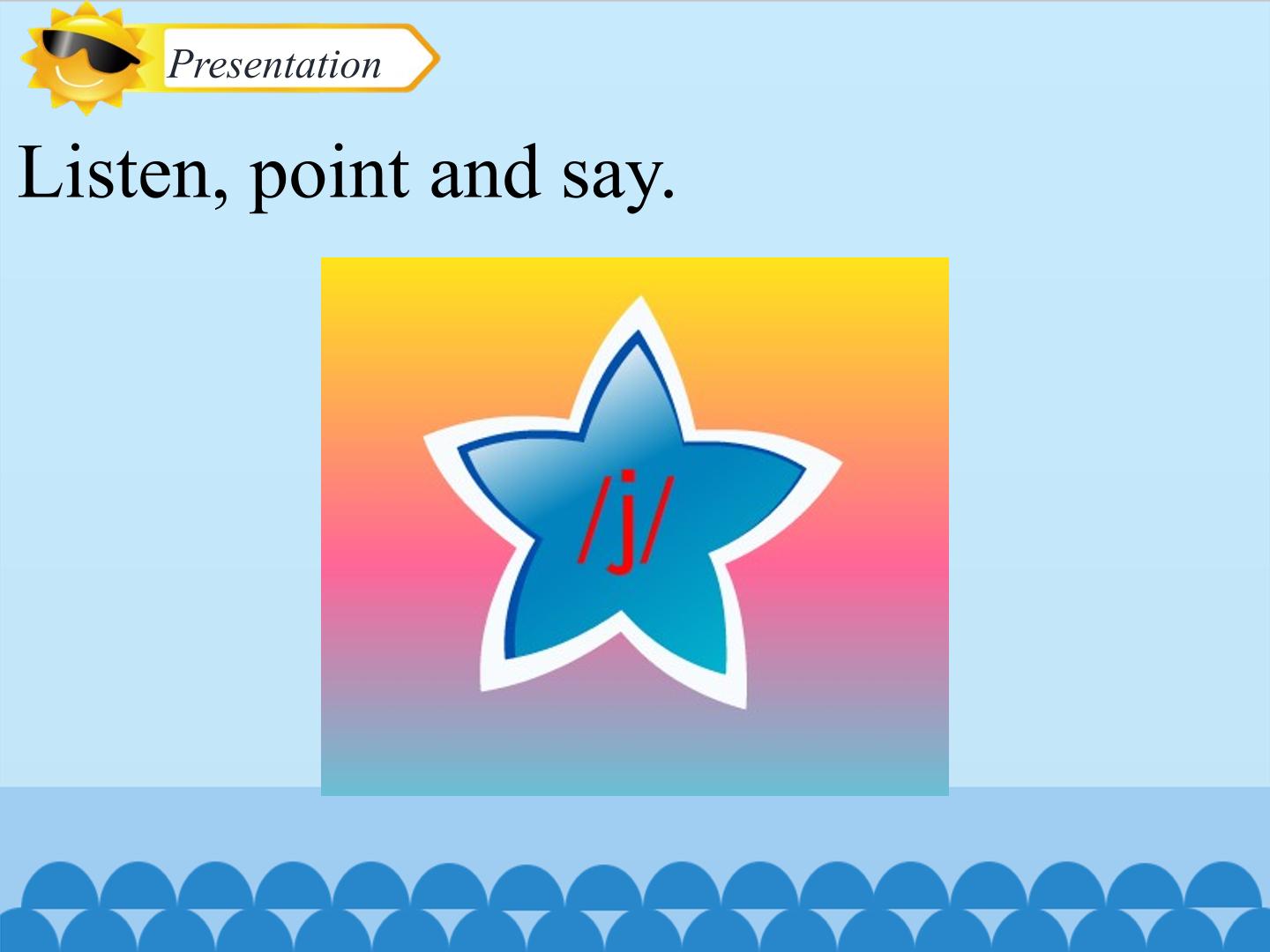 Presentation

Listen, point and say.

/j/